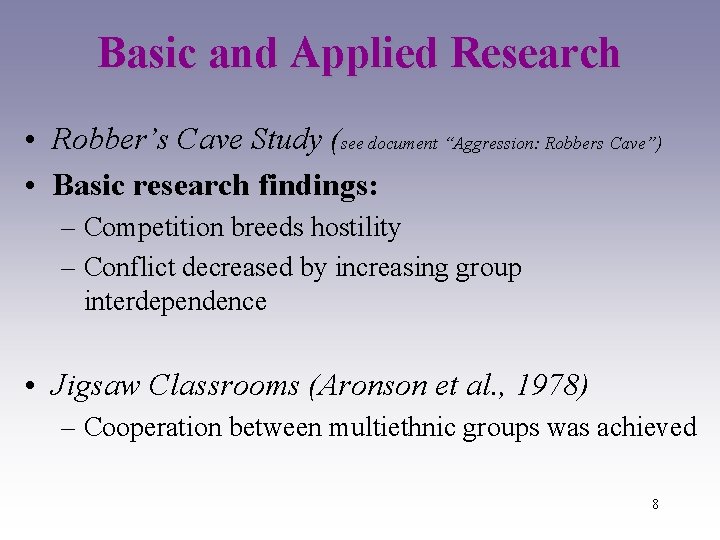 Basic and Applied Research

• Robber's Cave Study (see document "Aggression: Robbers Cave")
• Basic research findings:
– Competition breeds hostility
– Conflict decreased by increasing group interdependence

• Jigsaw Classrooms (Aronson et al., 1978)
– Cooperation between multiethnic groups was achieved

8